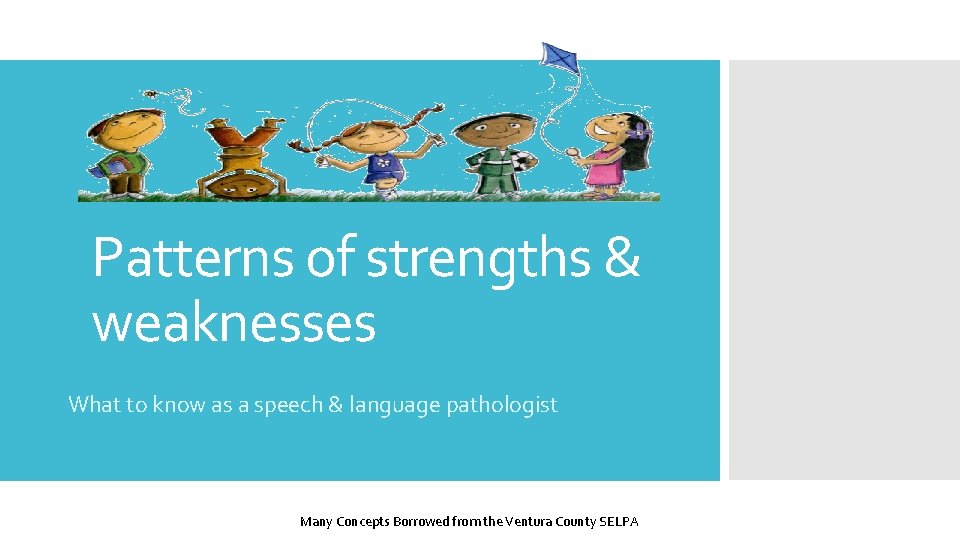 Patterns of strengths & weaknesses

What to know as a speech & language pathologist

Many Concepts Borrowed from the Ventura County SELPA